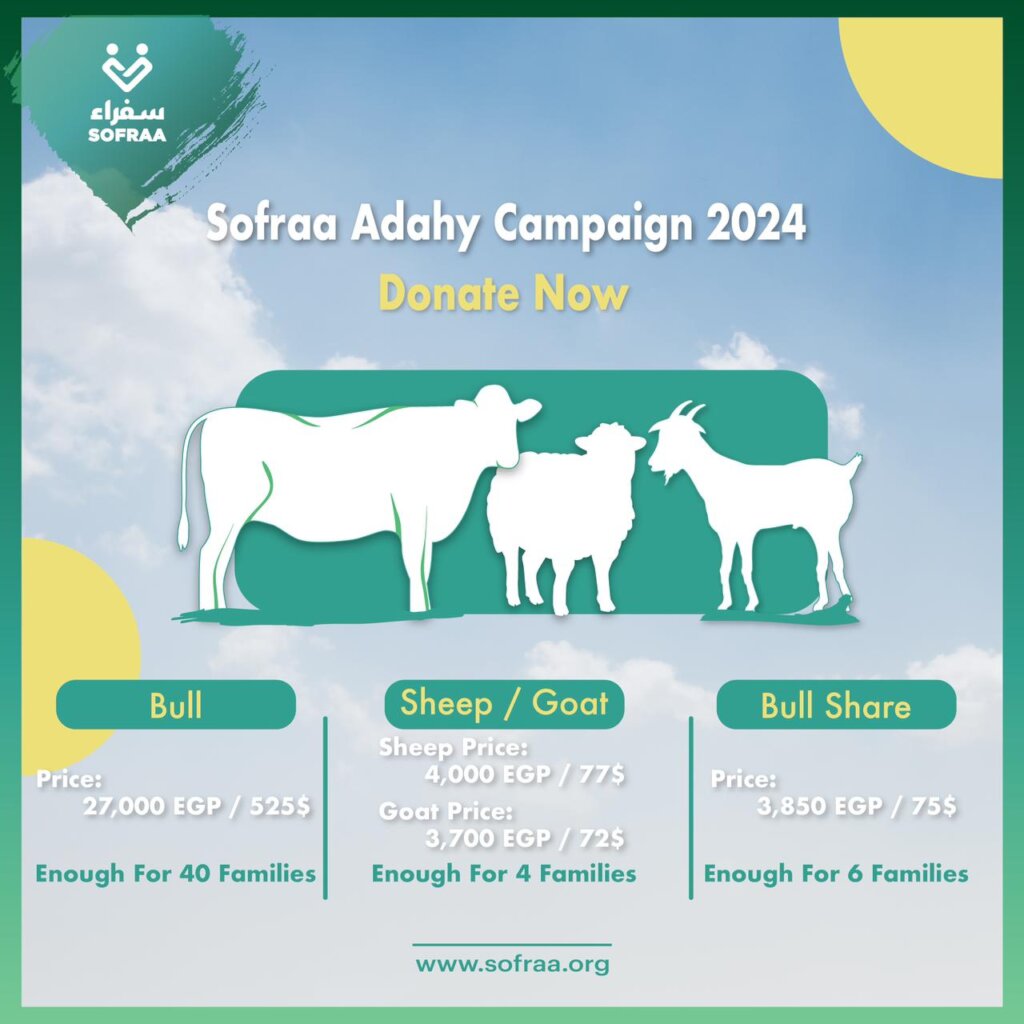 سفراء
SOFRAA

Sofraa Adahy Campaign 2024

Donate Now

Bull

Price:
27,000 EGP / 525$

Enough For 40 Families

Sheep / Goat

Sheep Price:
4,000 EGP / 77$

Goat Price:
3,700 EGP / 72$

Enough For 4 Families

Bull Share

Price:
3,850 EGP / 75$

Enough For 6 Families

www.sofraa.org